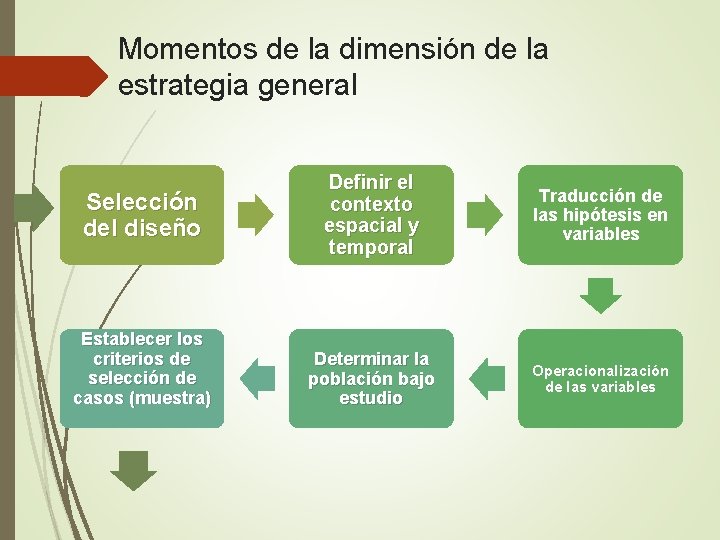 Momentos de la dimensión de la estrategia general

Selección del diseño

Definir el contexto espacial y temporal

Traducción de las hipótesis en variables

Operacionalización de las variables

Determinar la población bajo estudio

Establecer los criterios de selección de casos (muestra)